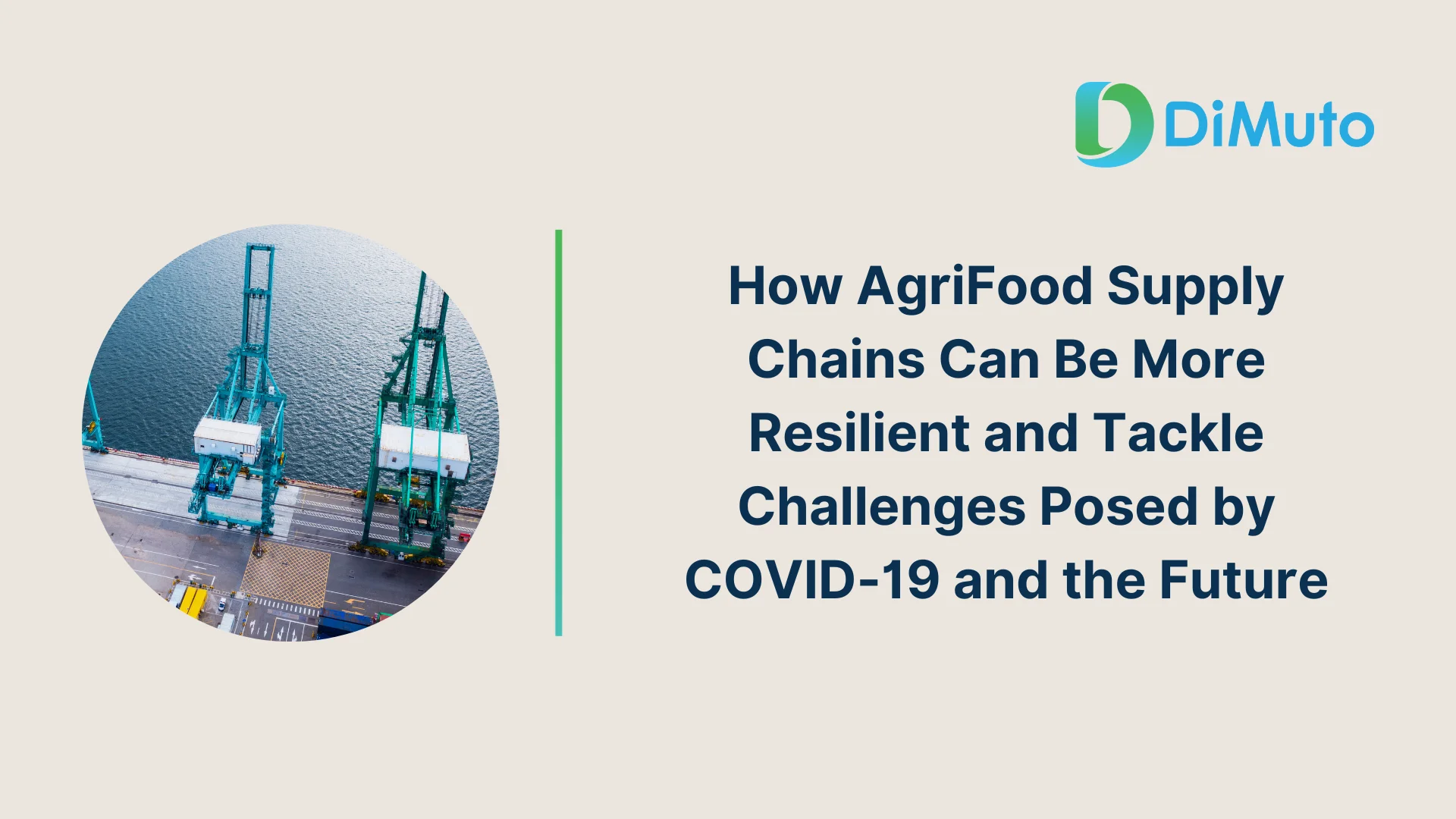 DiMuto

How AgriFood Supply Chains Can Be More Resilient and Tackle Challenges Posed by COVID-19 and the Future